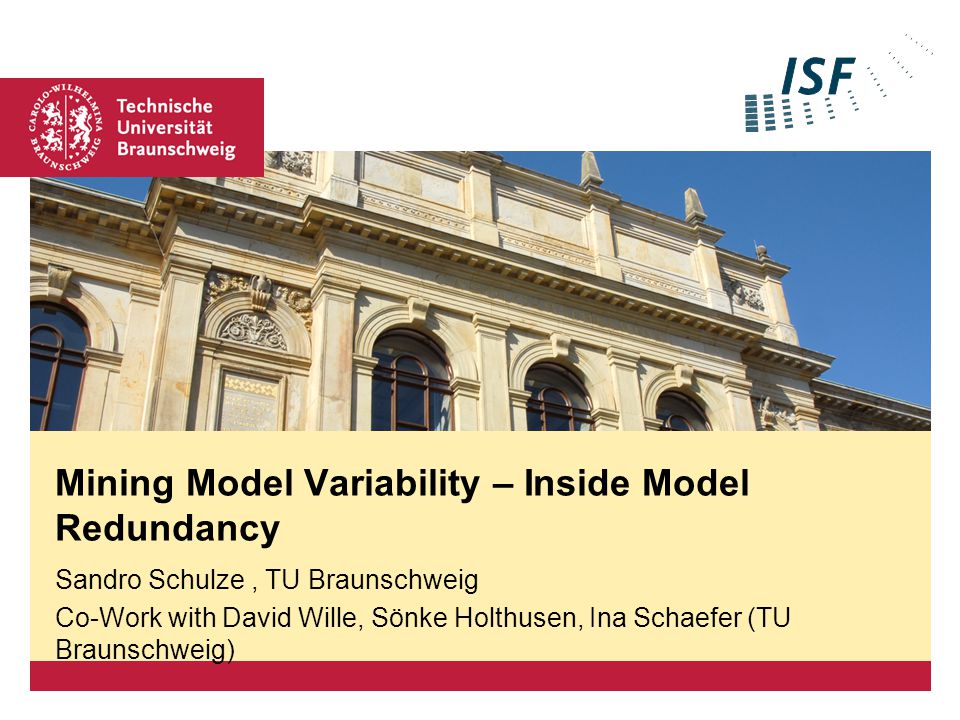 CAROLO-WILHELMINA BRAUNSCHWEIG

Technische Universität Braunschweig

ISF

Mining Model Variability – Inside Model Redundancy

Sandro Schulze , TU Braunschweig

Co-Work with David Wille, Sönke Holthusen, Ina Schaefer (TU Braunschweig)